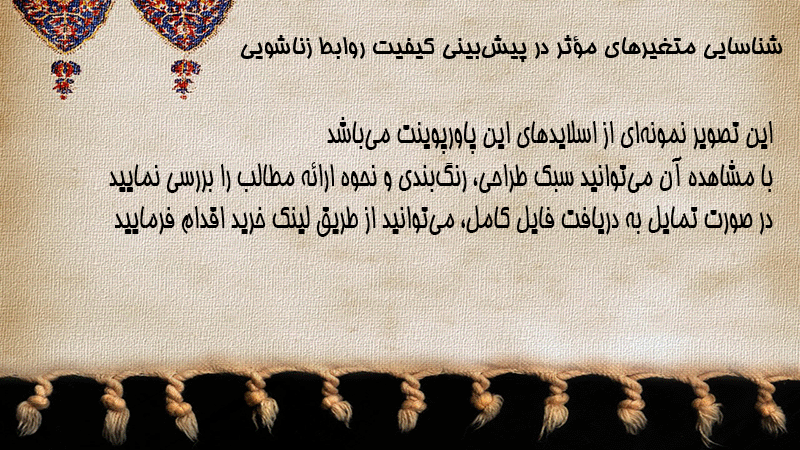 شناسایی متغیرهای مؤثر در پیش‌بینی کیفیت روابط زناشویی

این تصویر نمونه‌ای از اسلایدهای این پاورپوینت می‌باشد
با مشاهده آن می‌توانید سبک طراحی، رنگ‌بندی و نحوه ارائه مطالب را بررسی نمایید
در صورت تمایل به دریافت فایل کامل، می‌توانید از طریق لینک خرید اقدام فرمایید